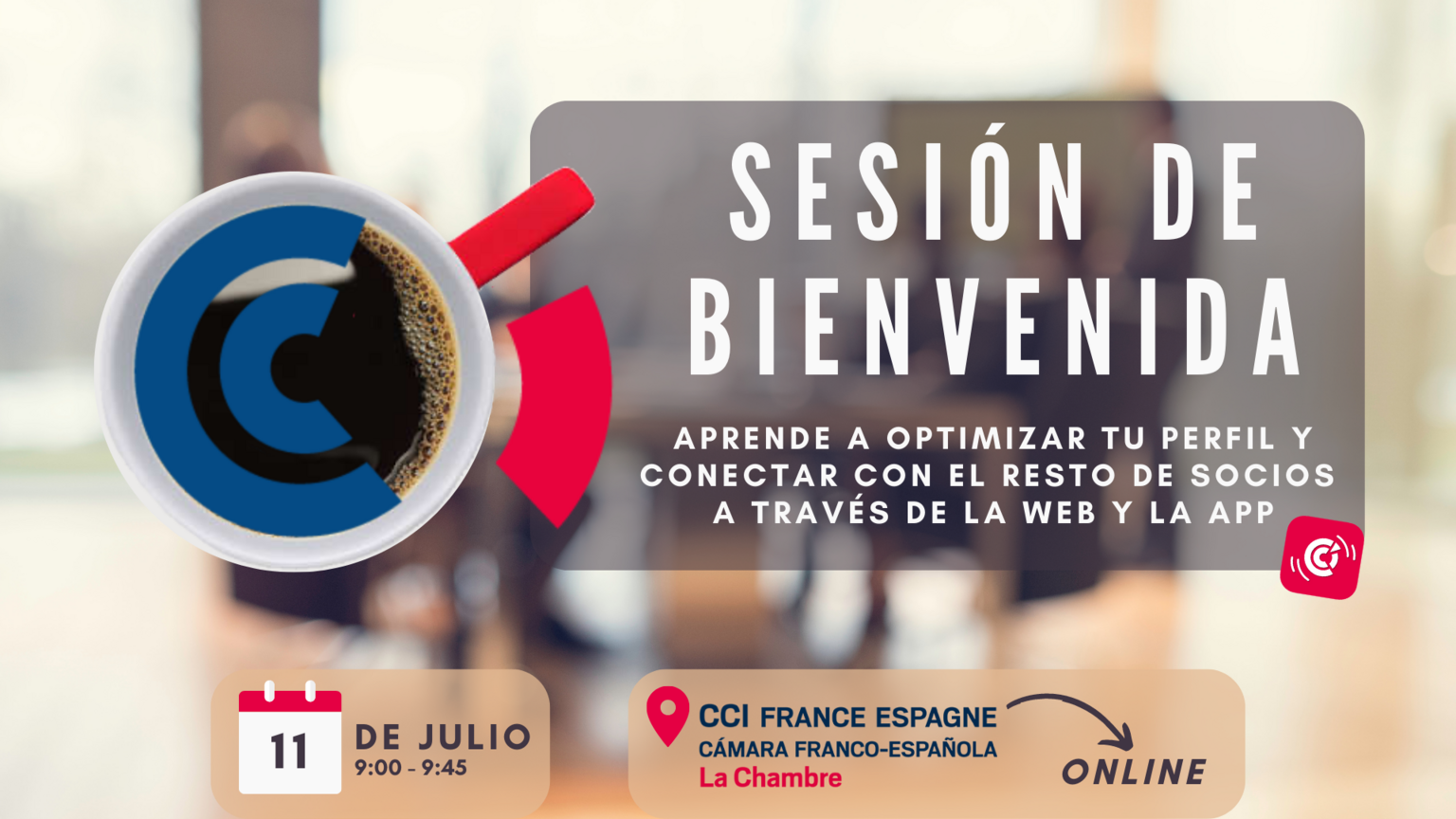 SESIÓN DE BIENVENIDA

APRENDE A OPTIMIZAR TU PERFIL Y CONECTAR CON EL RESTO DE SOCIOS A TRAVÉS DE LA WEB Y LA APP

11 DE JULIO
9:00 - 9:45

CCI FRANCE ESPAGNE
CÁMARA FRANCO-ESPAÑOLA
La Chambre

ONLINE